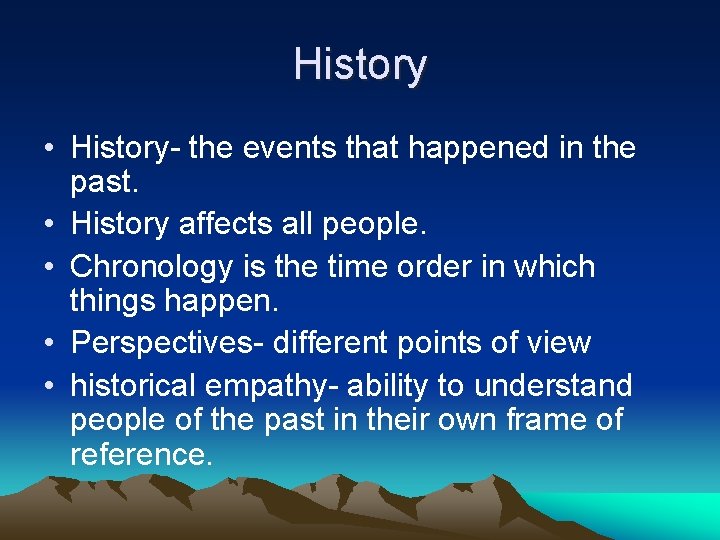 History

• History- the events that happened in the past.
• History affects all people.
• Chronology is the time order in which things happen.
• Perspectives- different points of view
• historical empathy- ability to understand people of the past in their own frame of reference.